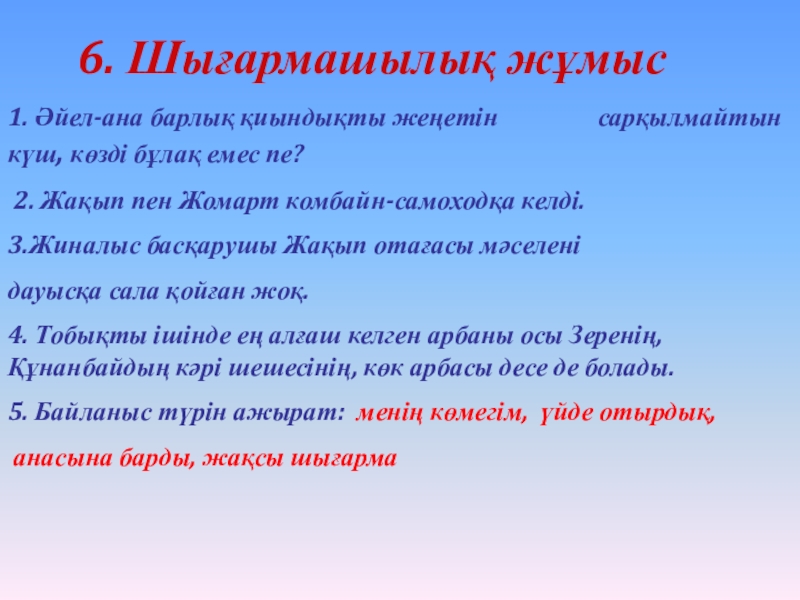 6. Шығармашылық жұмыс

1. Әйел-ана барлық қиындықты жеңетін сарқылмайтын күш, көзді бұлақ емес пе?

2. Жақып пен Жомарт комбайн-самоходқа келді.

3.Жиналыс басқарушы Жақып отағасы мәселені

дауысқа сала қойған жоқ.

4. Тобықты ішінде ең алғаш келген арбаны осы Зеренің, Құнанбайдың кәрі шешесінің, көк арбасы десе де болады.

5. Байланыс түрін ажырат: менің көмегім, үйде отырдық,

анасына барды, жақсы шығарма